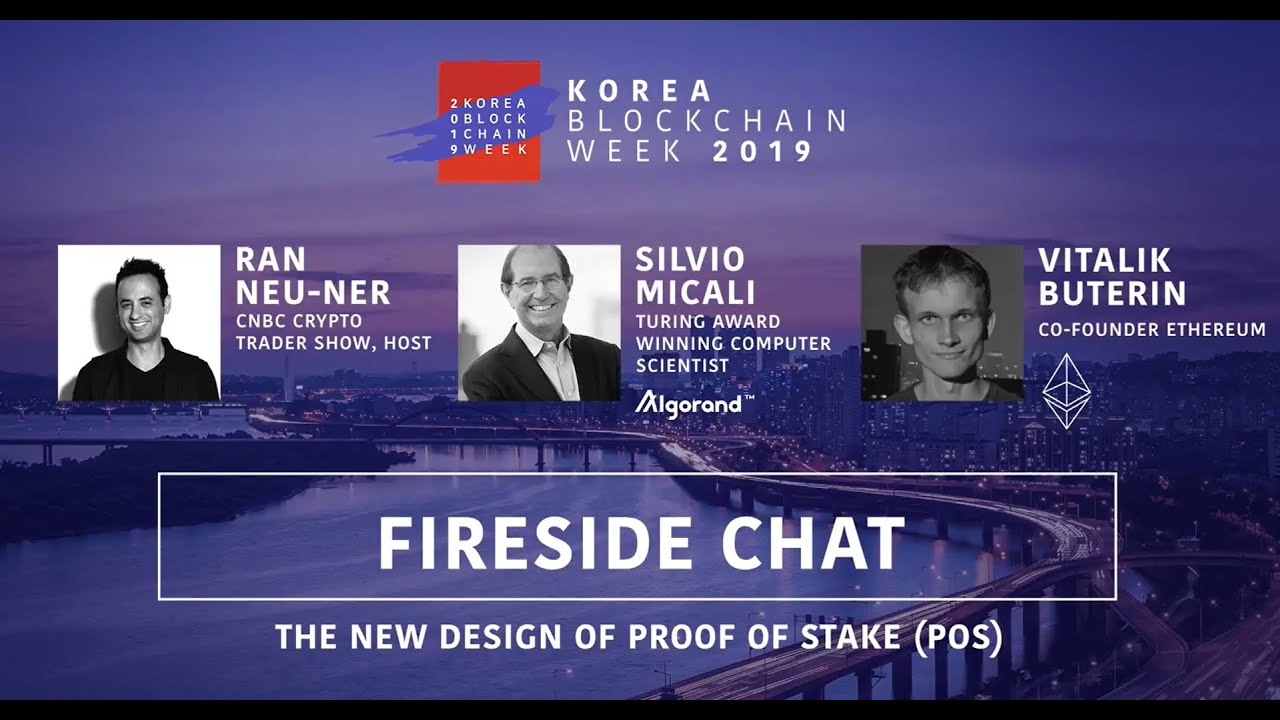 2 KOREA
0 BLOCK
1 CHAIN
9 WEEK

KOREA BLOCKCHAIN WEEK 2019

RAN NEU-NER
CNBC CRYPTO TRADER SHOW, HOST

SILVIO MICALI
TURING AWARD WINNING COMPUTER SCIENTIST
Algorand™

VITALIK BUTERIN
CO-FOUNDER ETHEREUM

FIRESIDE CHAT

THE NEW DESIGN OF PROOF OF STAKE (POS)